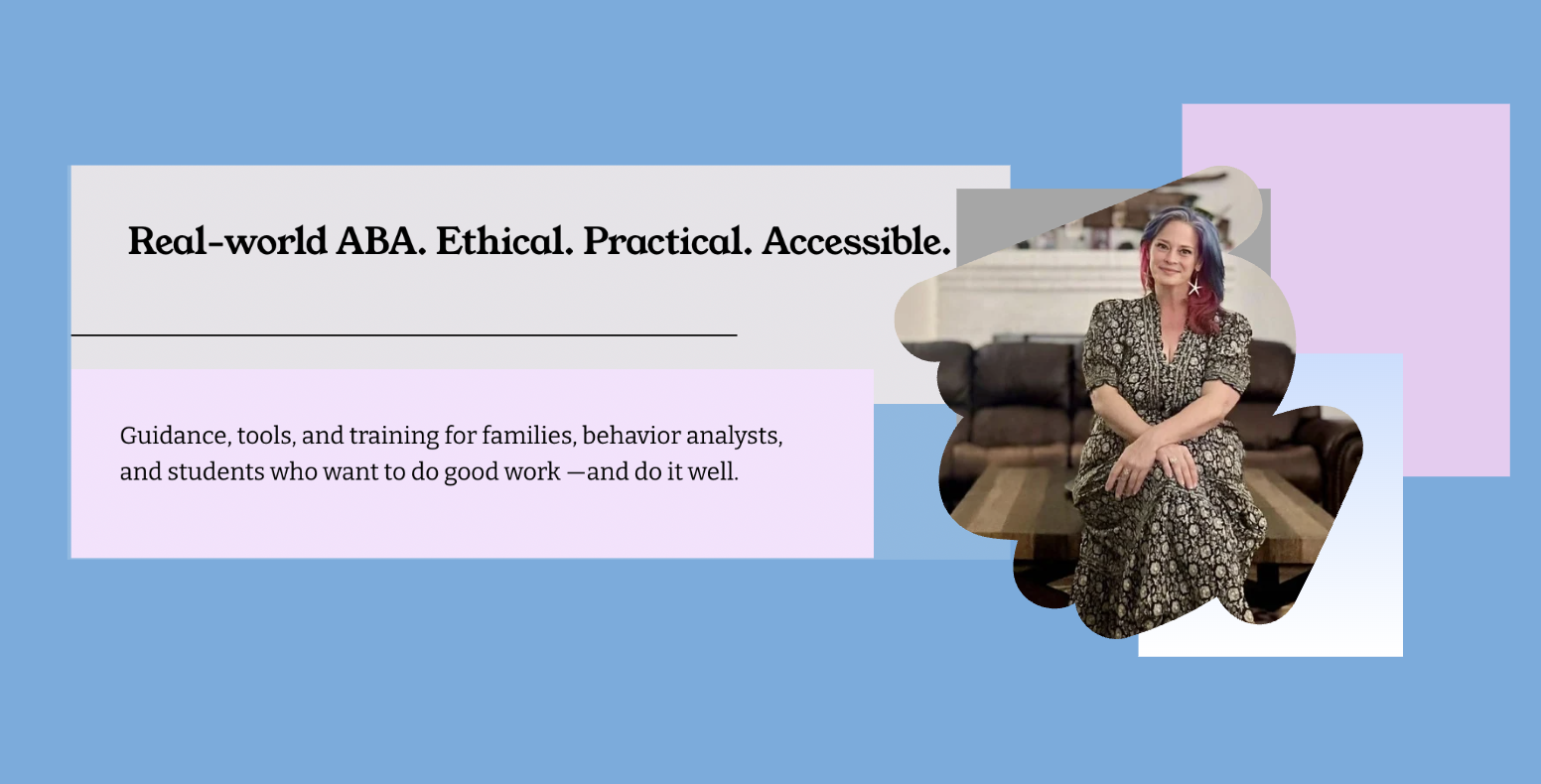 Real-world ABA. Ethical. Practical. Accessible.

Guidance, tools, and training for families, behavior analysts, and students who want to do good work —and do it well.